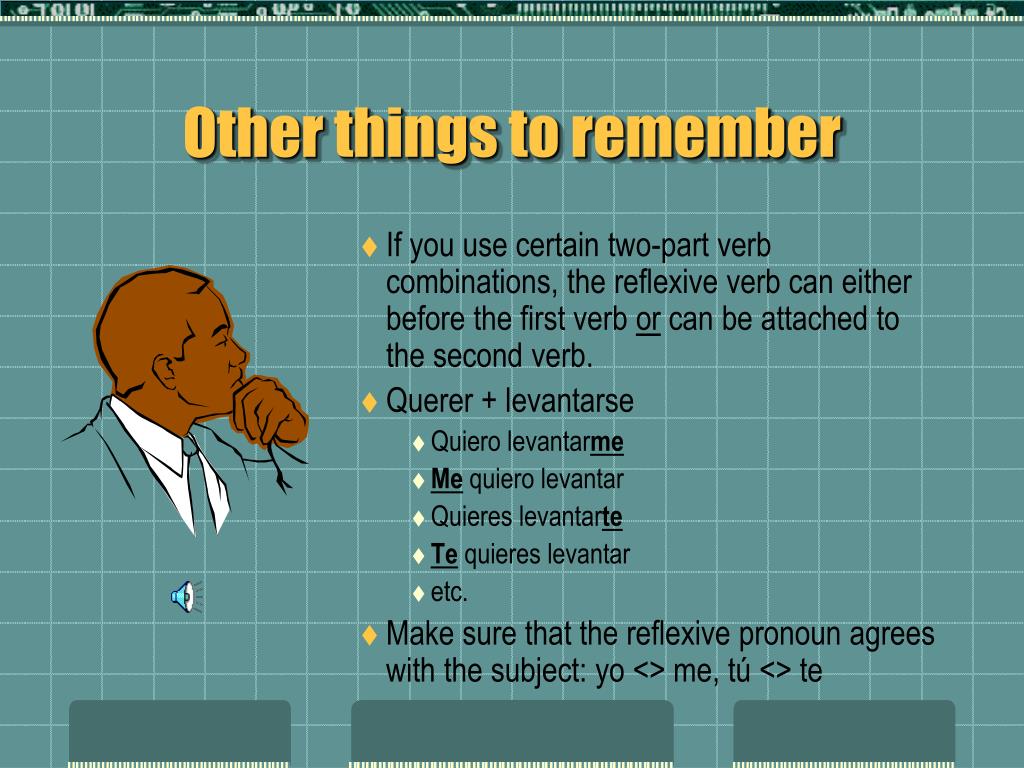 Other things to remember

♦ If you use certain two-part verb combinations, the reflexive verb can either before the first verb or can be attached to the second verb.

♦ Querer + levantarse

♦ Quiero levantarme

♦ Me quiero levantar

♦ Quieres levantarte

♦ Te quieres levantar

♦ etc.

♦ Make sure that the reflexive pronoun agrees with the subject: yo <> me, tú <> te